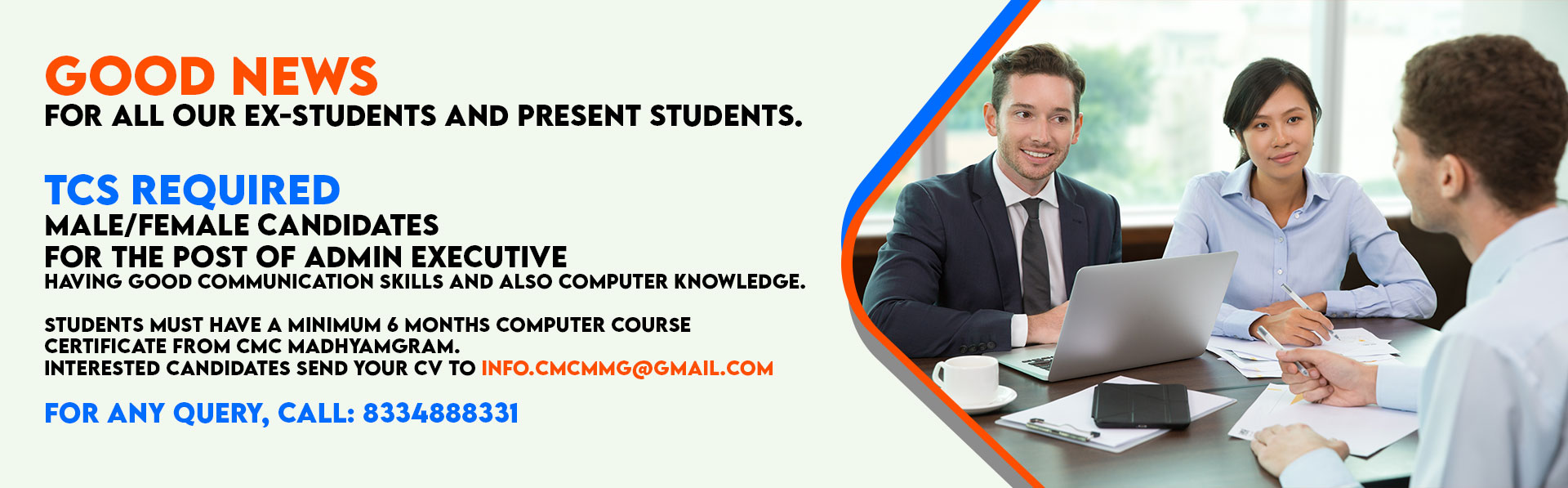 GOOD NEWS
FOR ALL OUR EX-STUDENTS AND PRESENT STUDENTS.

TCS REQUIRED
MALE/FEMALE CANDIDATES
FOR THE POST OF ADMIN EXECUTIVE
HAVING GOOD COMMUNICATION SKILLS AND ALSO COMPUTER KNOWLEDGE.

STUDENTS MUST HAVE A MINIMUM 6 MONTHS COMPUTER COURSE CERTIFICATE FROM CMC MADHYAMGRAM.
INTERESTED CANDIDATES SEND YOUR CV TO INFO.CMCMMG@GMAIL.COM

FOR ANY QUERY, CALL: 8334888331